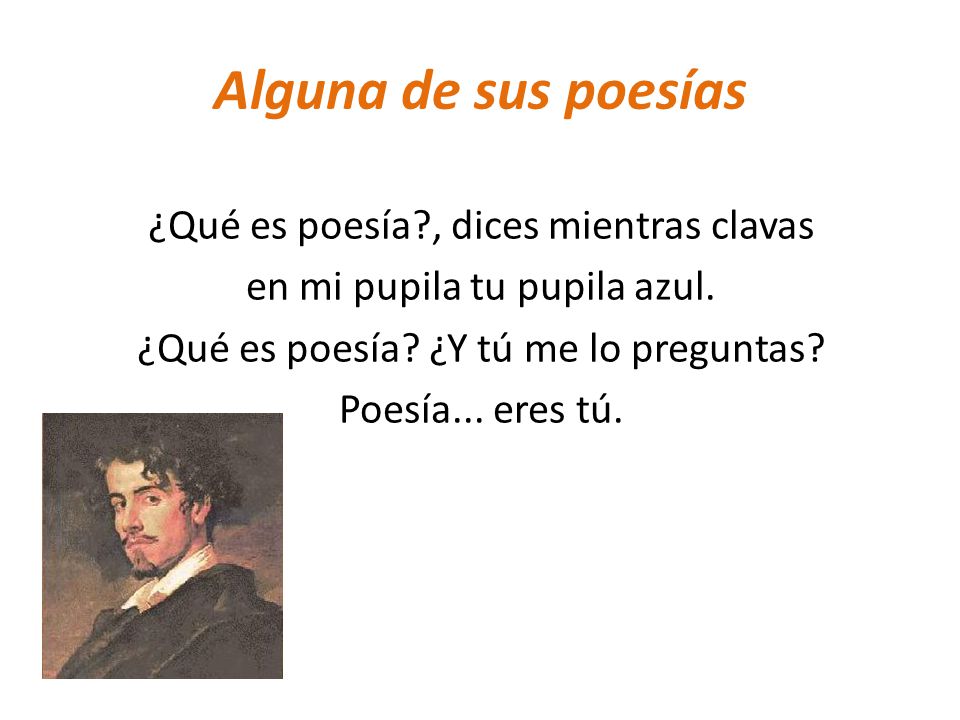 Alguna de sus poesías

¿Qué es poesía?, dices mientras clavas
en mi pupila tu pupila azul.
¿Qué es poesía? ¿Y tú me lo preguntas?
Poesía... eres tú.